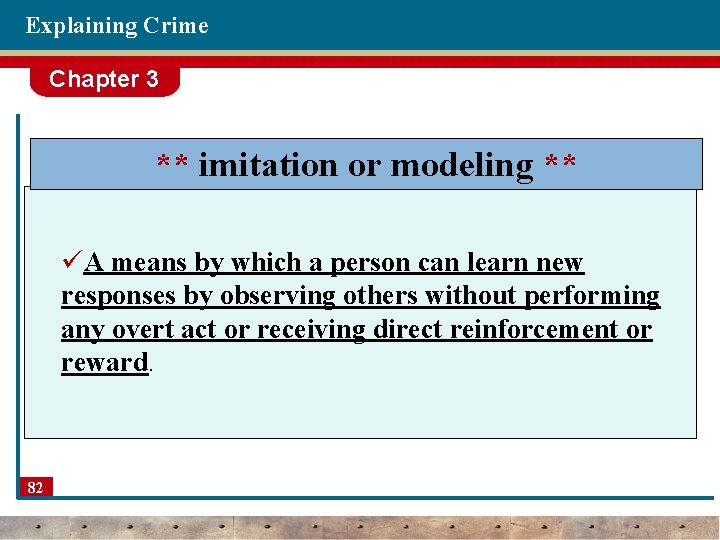 Explaining Crime

Chapter 3

** imitation or modeling **

✓A means by which a person can learn new responses by observing others without performing any overt act or receiving direct reinforcement or reward.

82